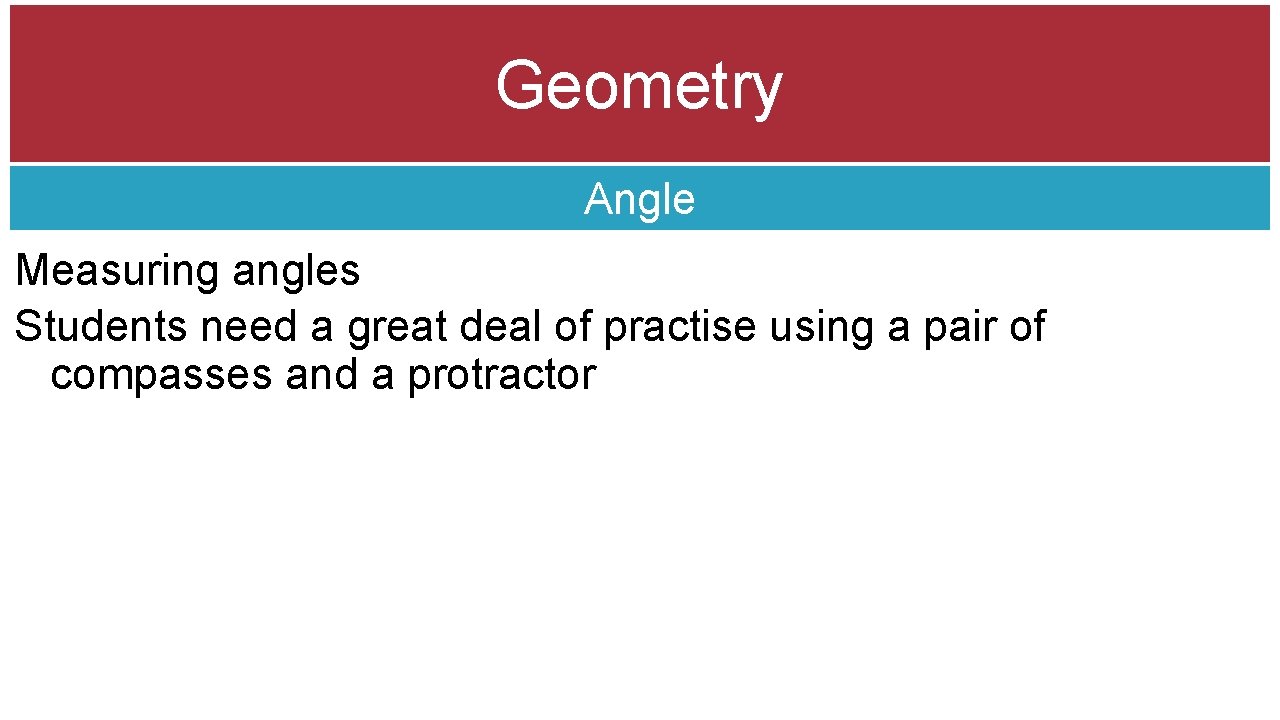 Geometry

Angle

Measuring angles

Students need a great deal of practise using a pair of compasses and a protractor